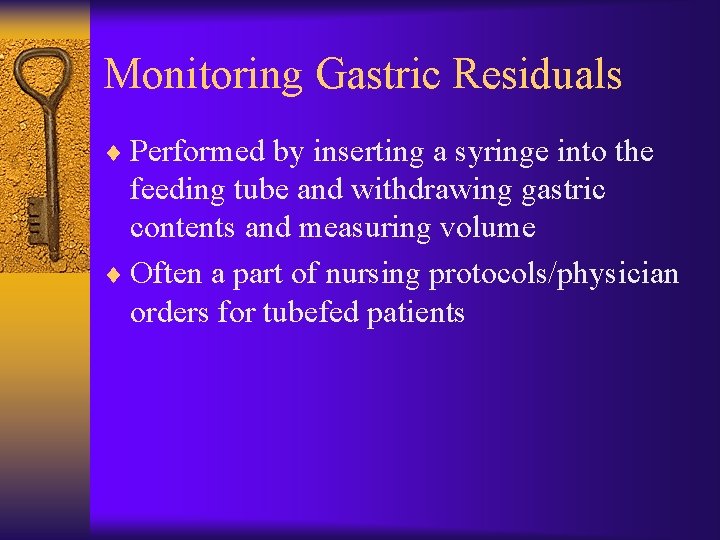 Monitoring Gastric Residuals

♦ Performed by inserting a syringe into the feeding tube and withdrawing gastric contents and measuring volume

♦ Often a part of nursing protocols/physician orders for tubefed patients